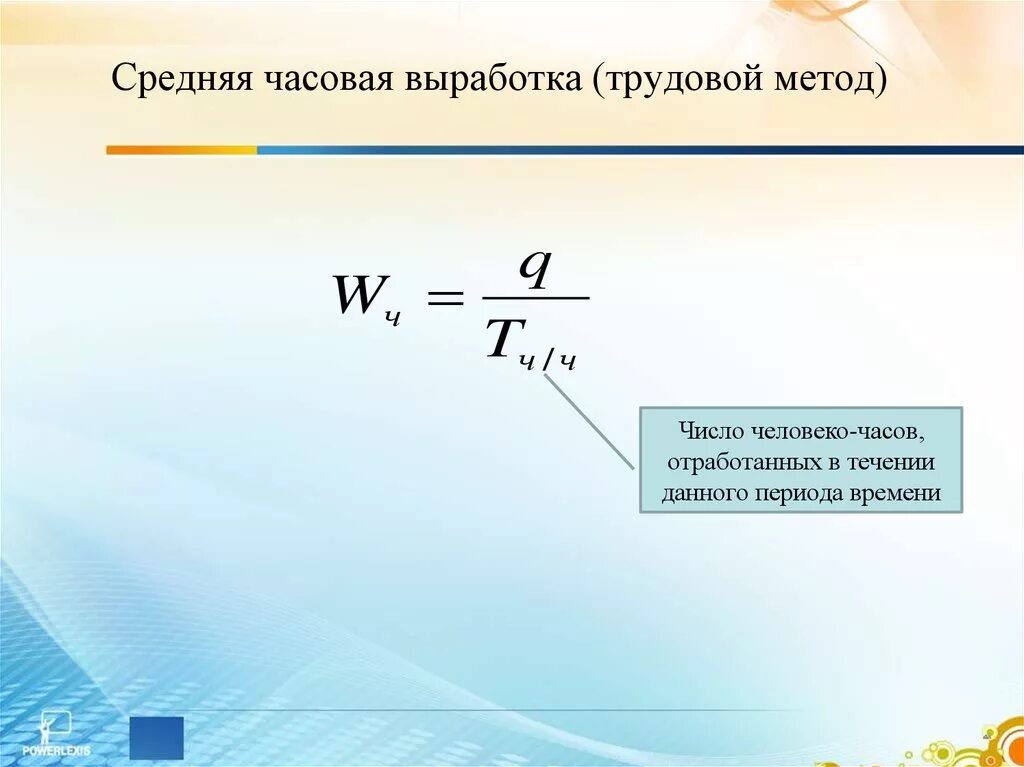 Средняя часовая выработка (трудовой метод)

$W_{ч} = \frac{q}{T_{ч/ч}}$

Число человеко-часов, отработанных в течении данного периода времени

POWERLEXIS